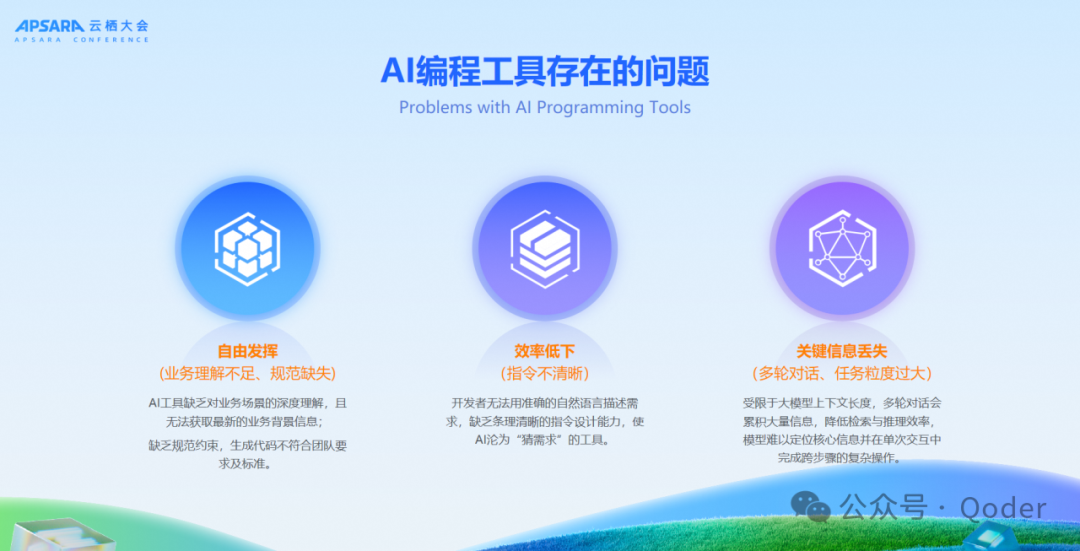 APSARA 云栖大会
APSARA CONFERENCE

AI编程工具存在的问题
Problems with AI Programming Tools

自由发挥
（业务理解不足、规范缺失）

AI工具缺乏对业务场景的深度理解，且无法获取最新的业务背景信息；

缺乏规范约束，生成代码不符合团队要求及标准。

效率低下
（指令不清晰）

开发者无法用准确的自然语言描述需求，缺乏条理清晰的指令设计能力，使AI沦为"猜需求"的工具。

关键信息丢失
（多轮对话、任务粒度过大）

受限于大模型上下文长度，多轮对话会累积大量信息，降低检索与推理效率，模型难以定位核心信息并在单次交互中完成跨步骤的复杂操作。

公众号 · Qoder